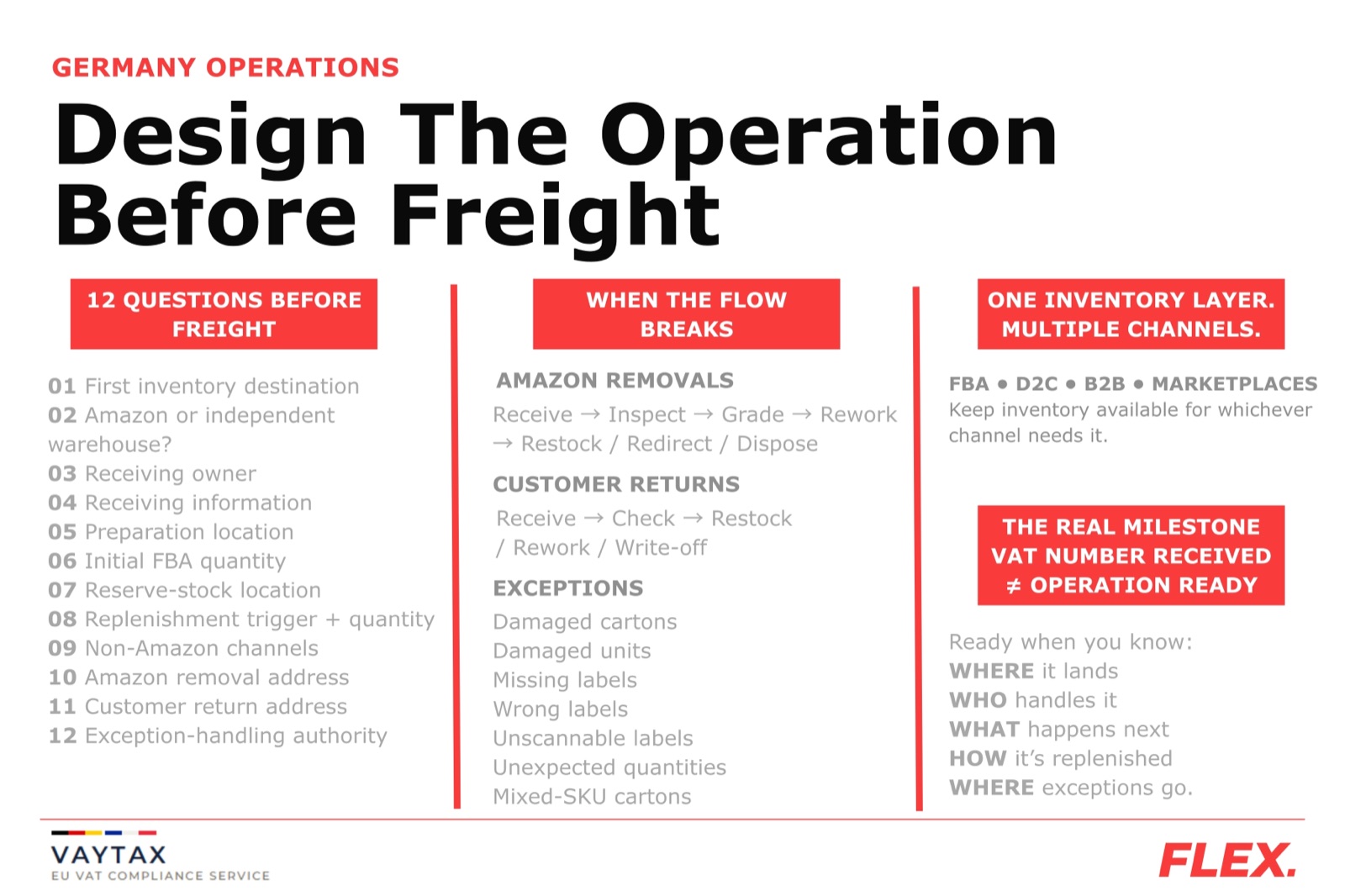 GERMANY OPERATIONS

Design The Operation Before Freight

12 QUESTIONS BEFORE FREIGHT

01 First inventory destination
02 Amazon or independent warehouse?
03 Receiving owner
04 Receiving information
05 Preparation location
06 Initial FBA quantity
07 Reserve-stock location
08 Replenishment trigger + quantity
09 Non-Amazon channels
10 Amazon removal address
11 Customer return address
12 Exception-handling authority

WHEN THE FLOW BREAKS

AMAZON REMOVALS
Receive → Inspect → Grade → Rework → Restock / Redirect / Dispose

CUSTOMER RETURNS
Receive → Check → Restock / Rework / Write-off

EXCEPTIONS
Damaged cartons
Damaged units
Missing labels
Wrong labels
Unscannable labels
Unexpected quantities
Mixed-SKU cartons

ONE INVENTORY LAYER. MULTIPLE CHANNELS.

FBA • D2C • B2B • MARKETPLACES
Keep inventory available for whichever channel needs it.

THE REAL MILESTONE
VAT NUMBER RECEIVED
≠ OPERATION READY

Ready when you know:
WHERE it lands
WHO handles it
WHAT happens next
HOW it's replenished
WHERE exceptions go.

VAYTAX
EU VAT COMPLIANCE SERVICE

FLEX.